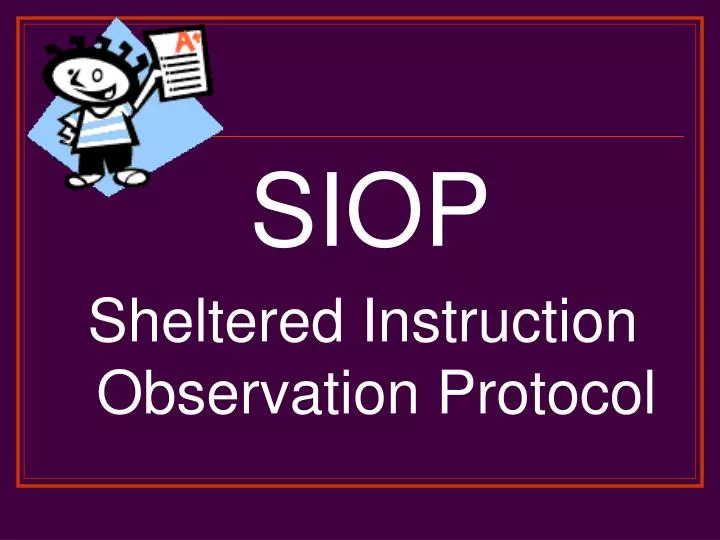 A+

SIOP

Sheltered Instruction Observation Protocol